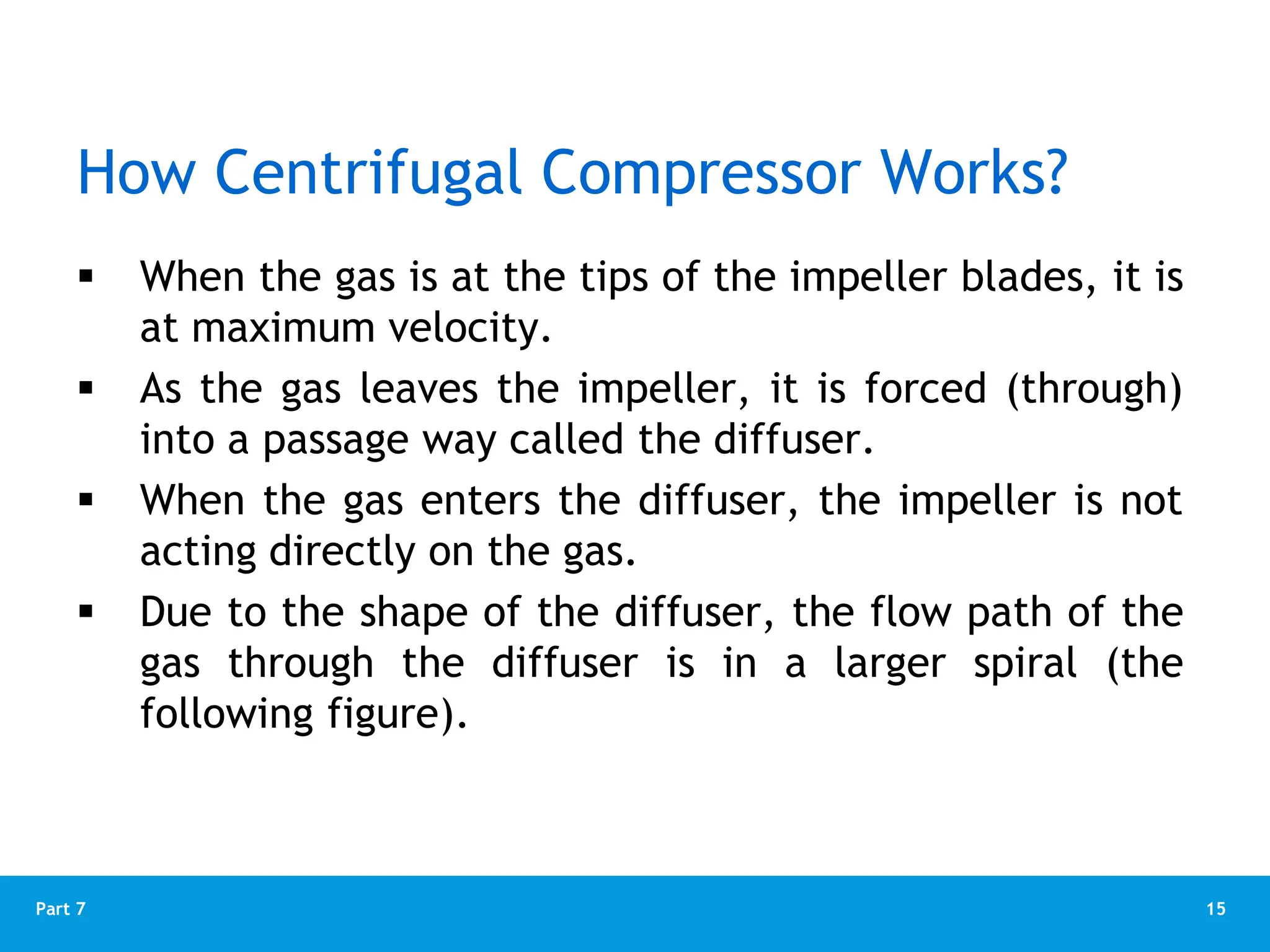 How Centrifugal Compressor Works?

▪ When the gas is at the tips of the impeller blades, it is at maximum velocity.

▪ As the gas leaves the impeller, it is forced (through) into a passage way called the diffuser.

▪ When the gas enters the diffuser, the impeller is not acting directly on the gas.

▪ Due to the shape of the diffuser, the flow path of the gas through the diffuser is in a larger spiral (the following figure).

Part 7

15